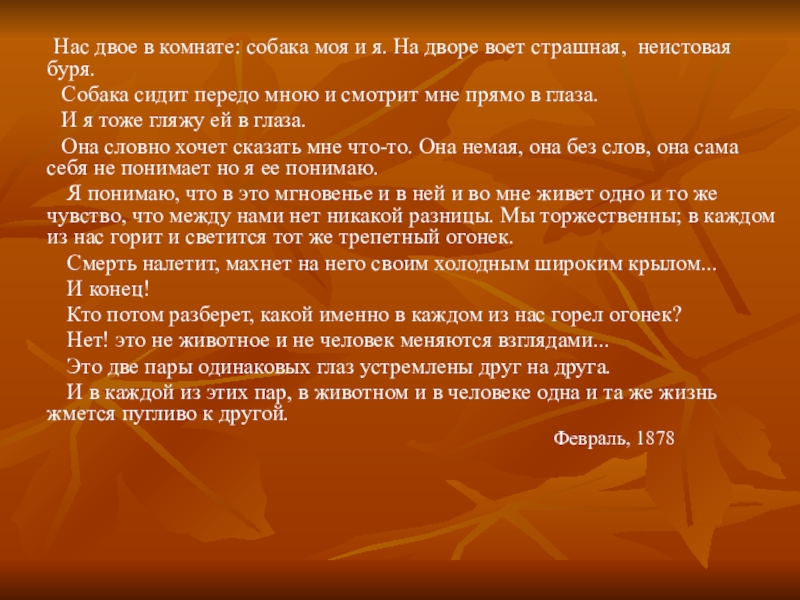 Нас двое в комнате: собака моя и я. На дворе воет страшная, неистовая буря.

Собака сидит передо мною и смотрит мне прямо в глаза.

И я тоже гляжу ей в глаза.

Она словно хочет сказать мне что-то. Она немая, она без слов, она сама себя не понимает но я ее понимаю.

Я понимаю, что в это мгновенье и в ней и во мне живет одно и то же чувство, что между нами нет никакой разницы. Мы торжественны; в каждом из нас горит и светится тот же трепетный огонек.

Смерть налетит, махнет на него своим холодным широким крылом...

И конец!

Кто потом разберет, какой именно в каждом из нас горел огонек?

Нет! это не животное и не человек меняются взглядами...

Это две пары одинаковых глаз устремлены друг на друга.

И в каждой из этих пар, в животном и в человеке одна и та же жизнь жмется пугливо к другой.

Февраль, 1878